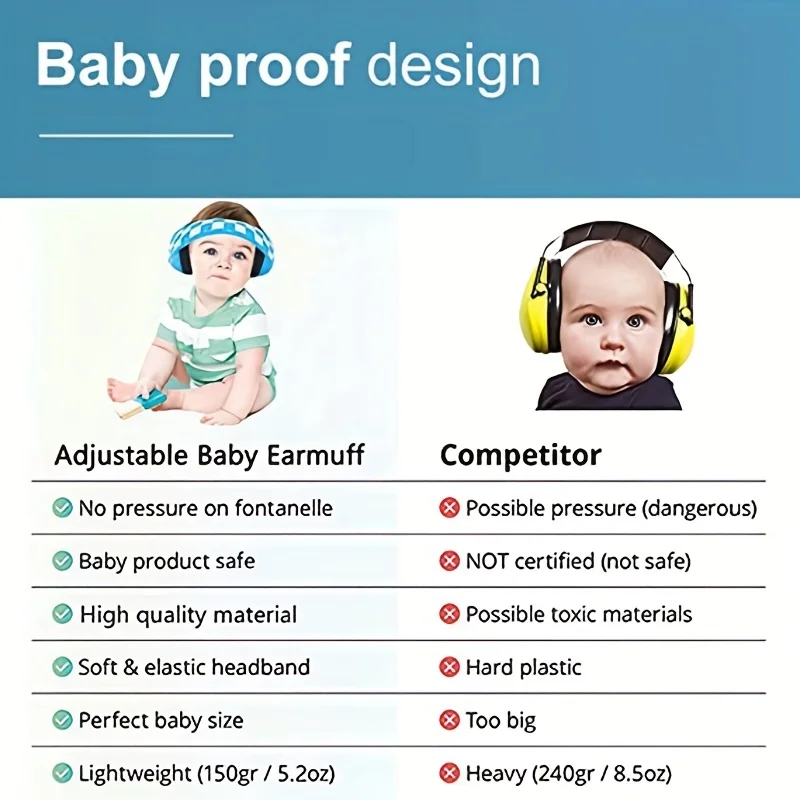 Baby proof design

| Adjustable Baby Earmuff | Competitor |
|---|---|
| No pressure on fontanelle | Possible pressure (dangerous) |
| Baby product safe | NOT certified (not safe) |
| High quality material | Possible toxic materials |
| Soft & elastic headband | Hard plastic |
| Perfect baby size | Too big |
| Lightweight (150gr / 5.2oz) | Heavy (240gr / 8.5oz) |